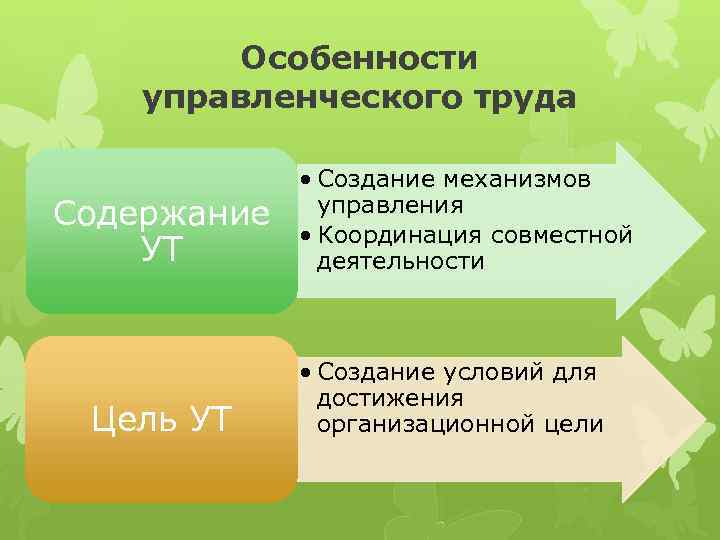 Особенности управленческого труда

Содержание УТ

• Создание механизмов управления
• Координация совместной деятельности

Цель УТ

• Создание условий для достижения организационной цели